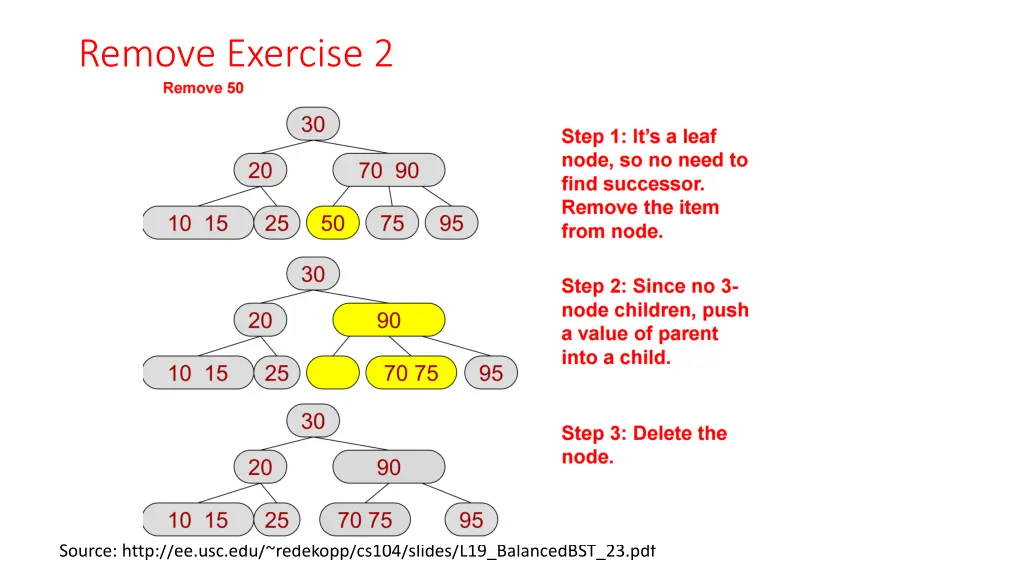 Remove Exercise 2

Remove 50

30
20
70 90
10 15
25
50
75
95

Step 1: It's a leaf node, so no need to find successor. Remove the item from node.

30
20
90
10 15
25
70 75
95

Step 2: Since no 3-node children, push a value of parent into a child.

30
20
90
10 15
25
70 75
95

Step 3: Delete the node.

Source: http://ee.usc.edu/~redekopp/cs104/slides/L19_BalancedBST_23.pdf